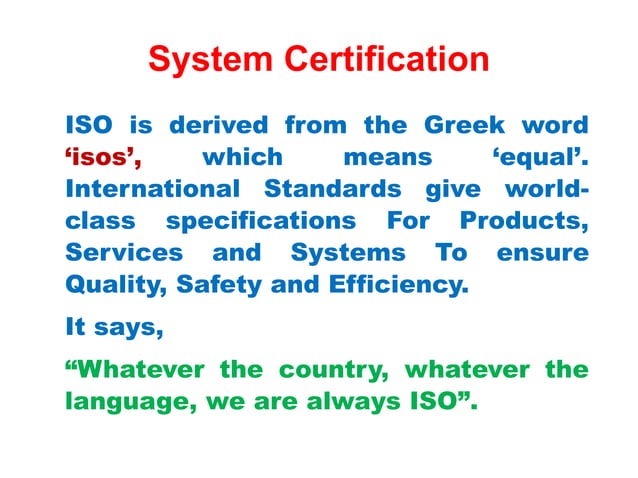 System Certification

ISO is derived from the Greek word ‘isos’, which means ‘equal’. International Standards give world-class specifications For Products, Services and Systems To ensure Quality, Safety and Efficiency.

It says,

“Whatever the country, whatever the language, we are always ISO”.